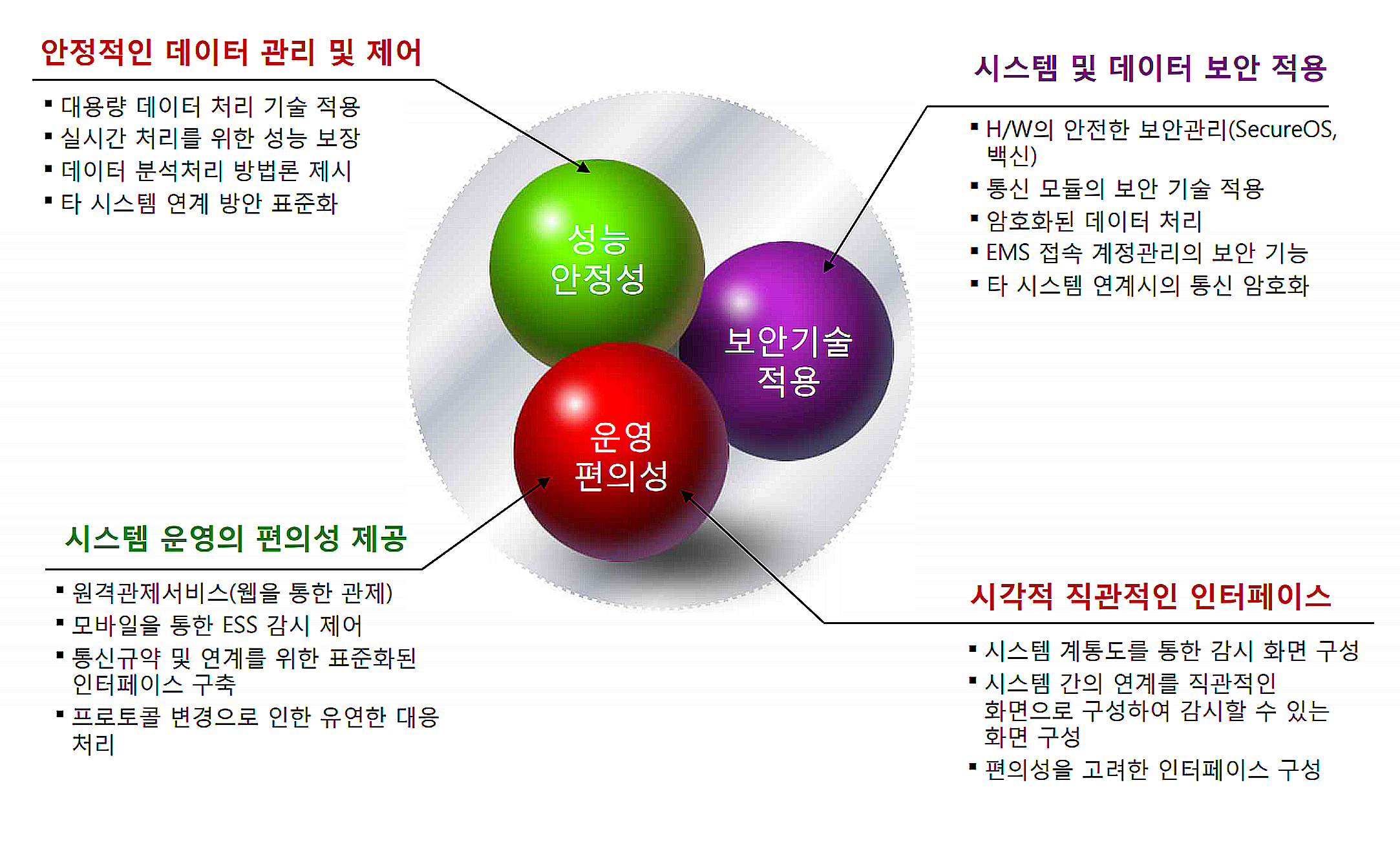 안정적인 데이터 관리 및 제어

▪ 대용량 데이터 처리 기술 적용
▪ 실시간 처리를 위한 성능 보장
▪ 데이터 분석처리 방법론 제시
▪ 타 시스템 연계 방안 표준화

시스템 및 데이터 보안 적용

▪ H/W의 안전한 보안관리(SecureOS, 백신)
▪ 통신 모듈의 보안 기술 적용
▪ 암호화된 데이터 처리
▪ EMS 접속 계정관리의 보안 기능
▪ 타 시스템 연계시의 통신 암호화

성능
안정성

보안기술
적용

운영
편의성

시스템 운영의 편의성 제공

▪ 원격관제서비스(웹을 통한 관제)
▪ 모바일을 통한 ESS 감시 제어
▪ 통신규약 및 연계를 위한 표준화된 인터페이스 구축
▪ 프로토콜 변경으로 인한 유연한 대응 처리

시각적 직관적인 인터페이스

▪ 시스템 계통도를 통한 감시 화면 구성
▪ 시스템 간의 연계를 직관적인 화면으로 구성하여 감시할 수 있는 화면 구성
▪ 편의성을 고려한 인터페이스 구성